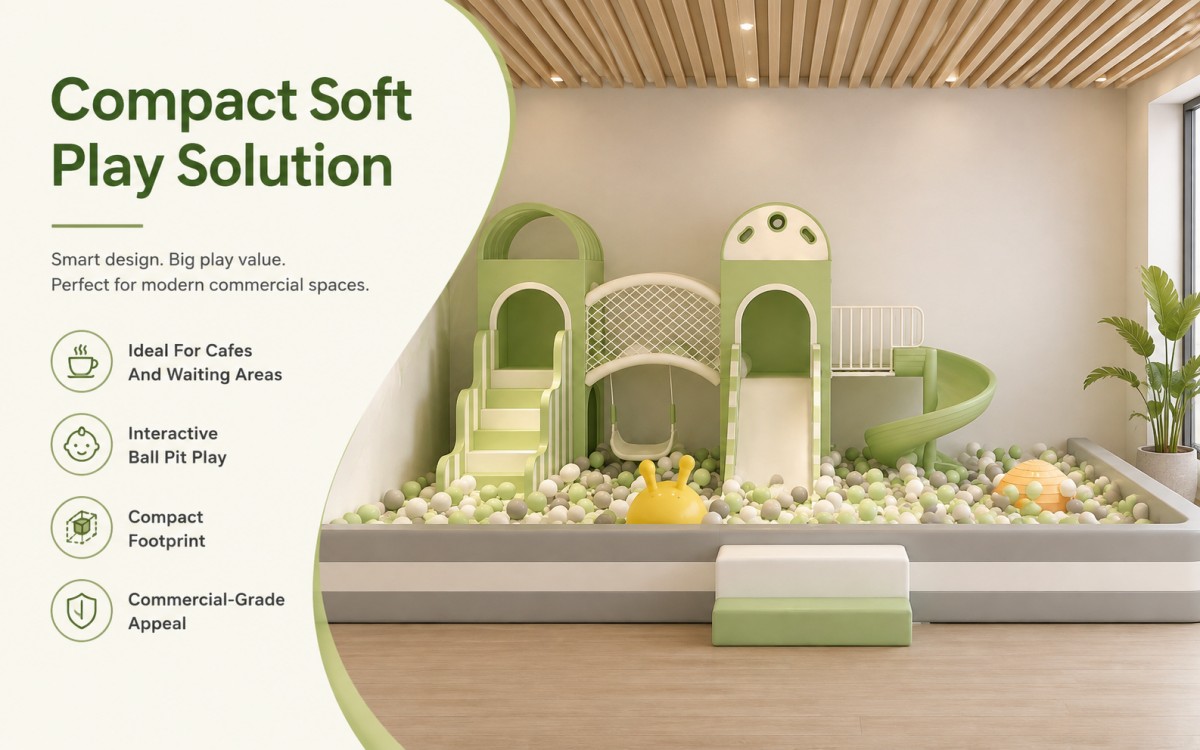 Compact Soft Play Solution

Smart design. Big play value.
Perfect for modern commercial spaces.

Ideal For Cafes And Waiting Areas

Interactive Ball Pit Play

Compact Footprint

Commercial-Grade Appeal